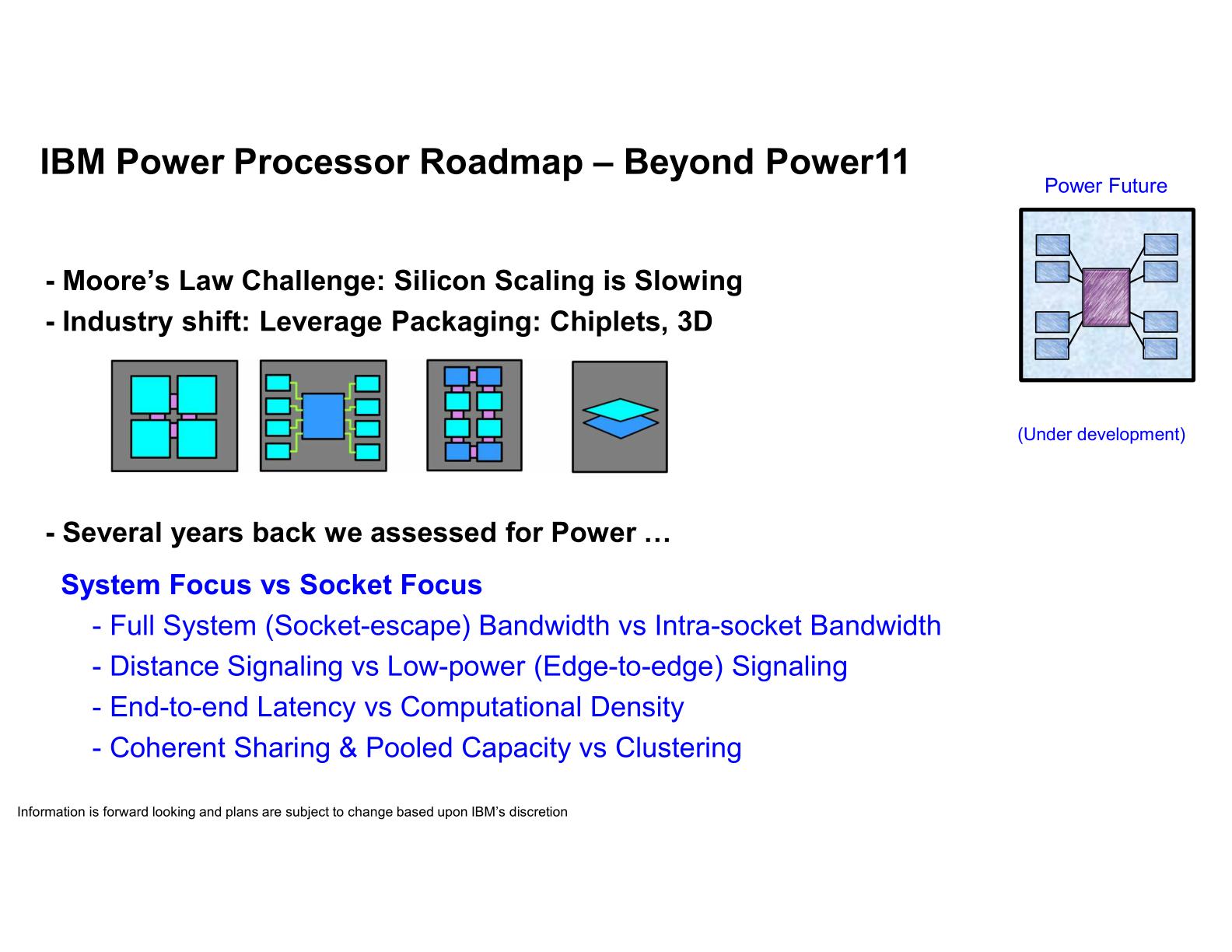 IBM Power Processor Roadmap – Beyond Power11

Power Future

(Under development)

- Moore's Law Challenge: Silicon Scaling is Slowing
- Industry shift: Leverage Packaging: Chiplets, 3D

- Several years back we assessed for Power …

System Focus vs Socket Focus
- Full System (Socket-escape) Bandwidth vs Intra-socket Bandwidth
- Distance Signaling vs Low-power (Edge-to-edge) Signaling
- End-to-end Latency vs Computational Density
- Coherent Sharing & Pooled Capacity vs Clustering

Information is forward looking and plans are subject to change based upon IBM's discretion